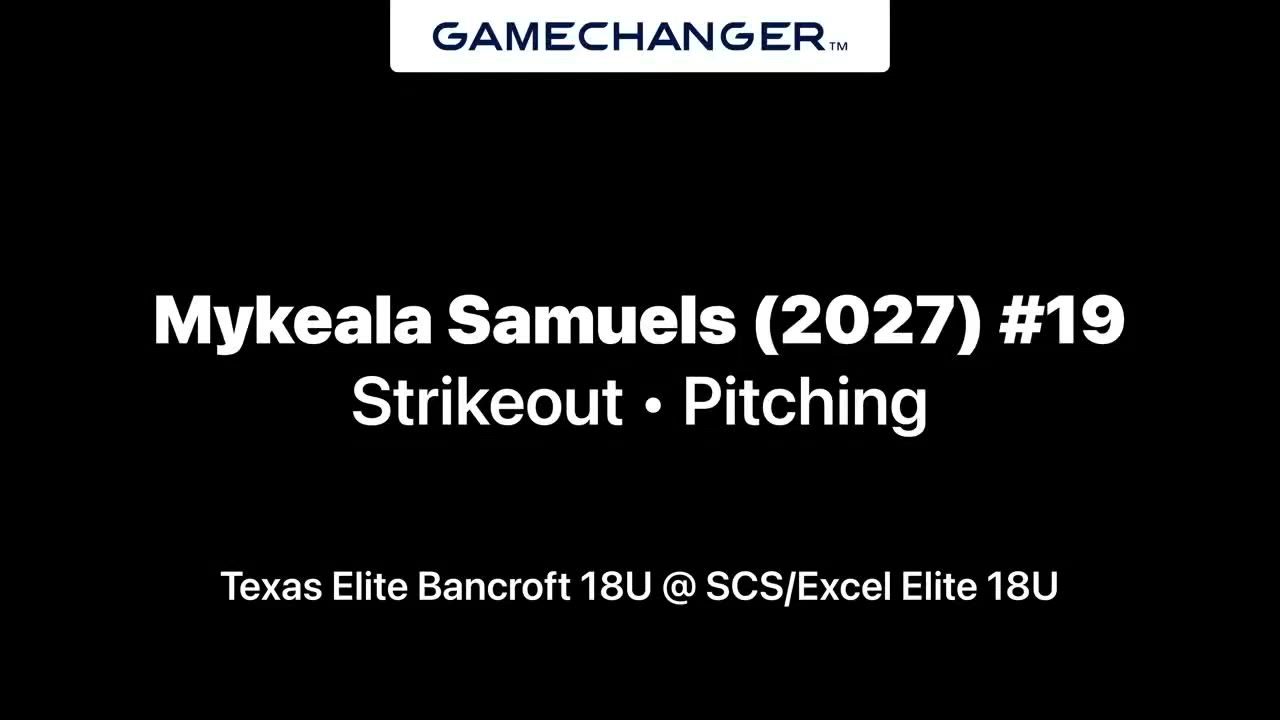 GAMECHANGER™

Mykeala Samuels (2027) #19
Strikeout • Pitching

Texas Elite Bancroft 18U @ SCS/Excel Elite 18U